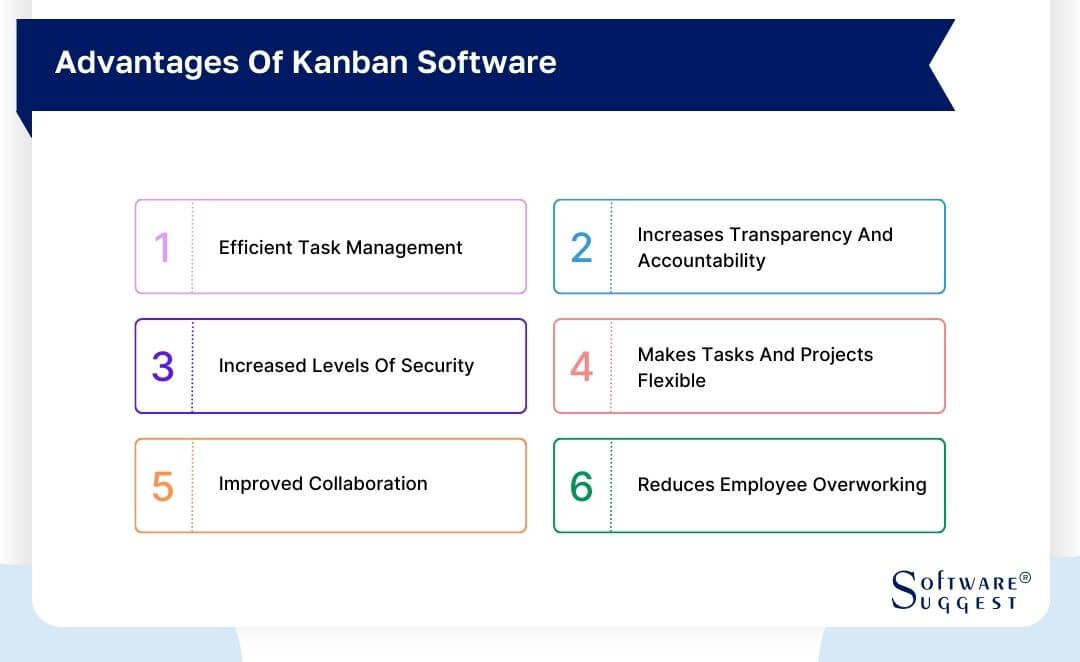 Advantages Of Kanban Software

1 Efficient Task Management

2 Increases Transparency And Accountability

3 Increased Levels Of Security

4 Makes Tasks And Projects Flexible

5 Improved Collaboration

6 Reduces Employee Overworking

SOFTWARE® SUGGEST